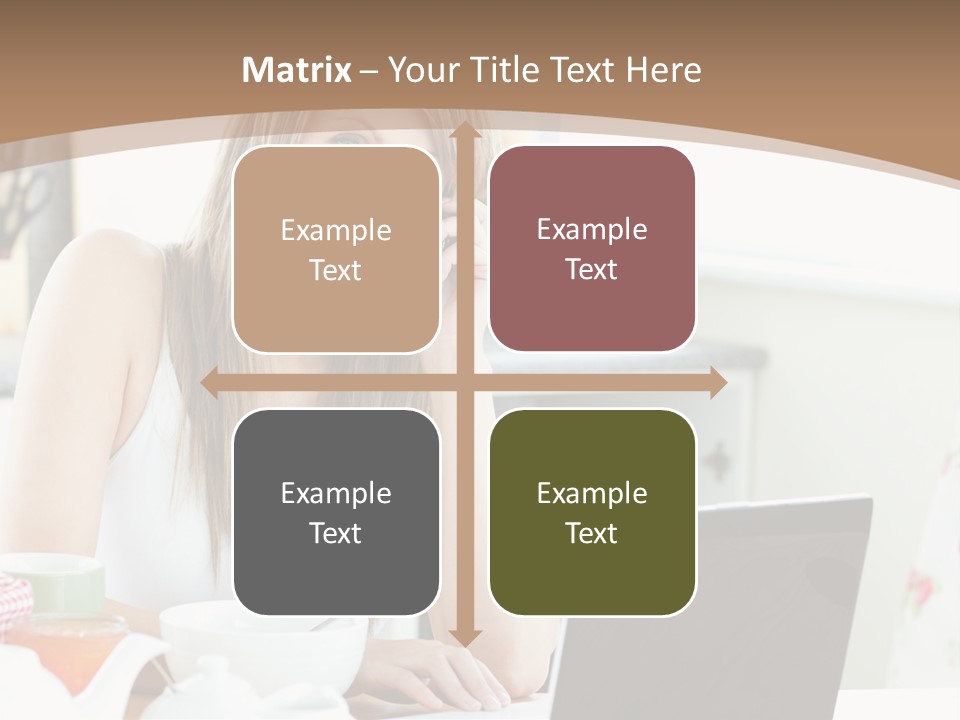 Matrix – Your Title Text Here

Example Text

Example Text

Example Text

Example Text